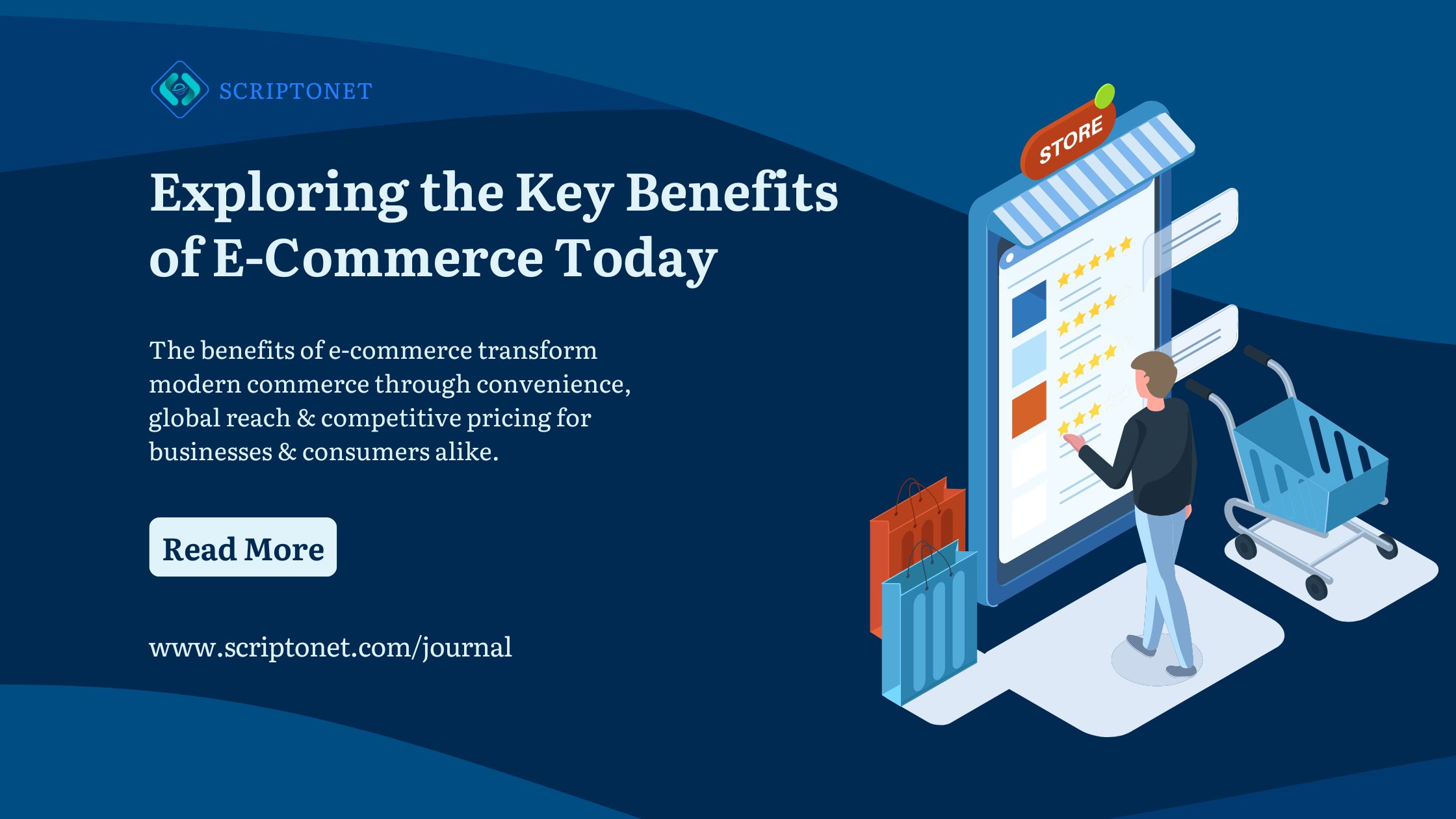 SCRIPTONET

Exploring the Key Benefits of E-Commerce Today

The benefits of e-commerce transform modern commerce through convenience, global reach & competitive pricing for businesses & consumers alike.

Read More

www.scriptonet.com/journal

STORE